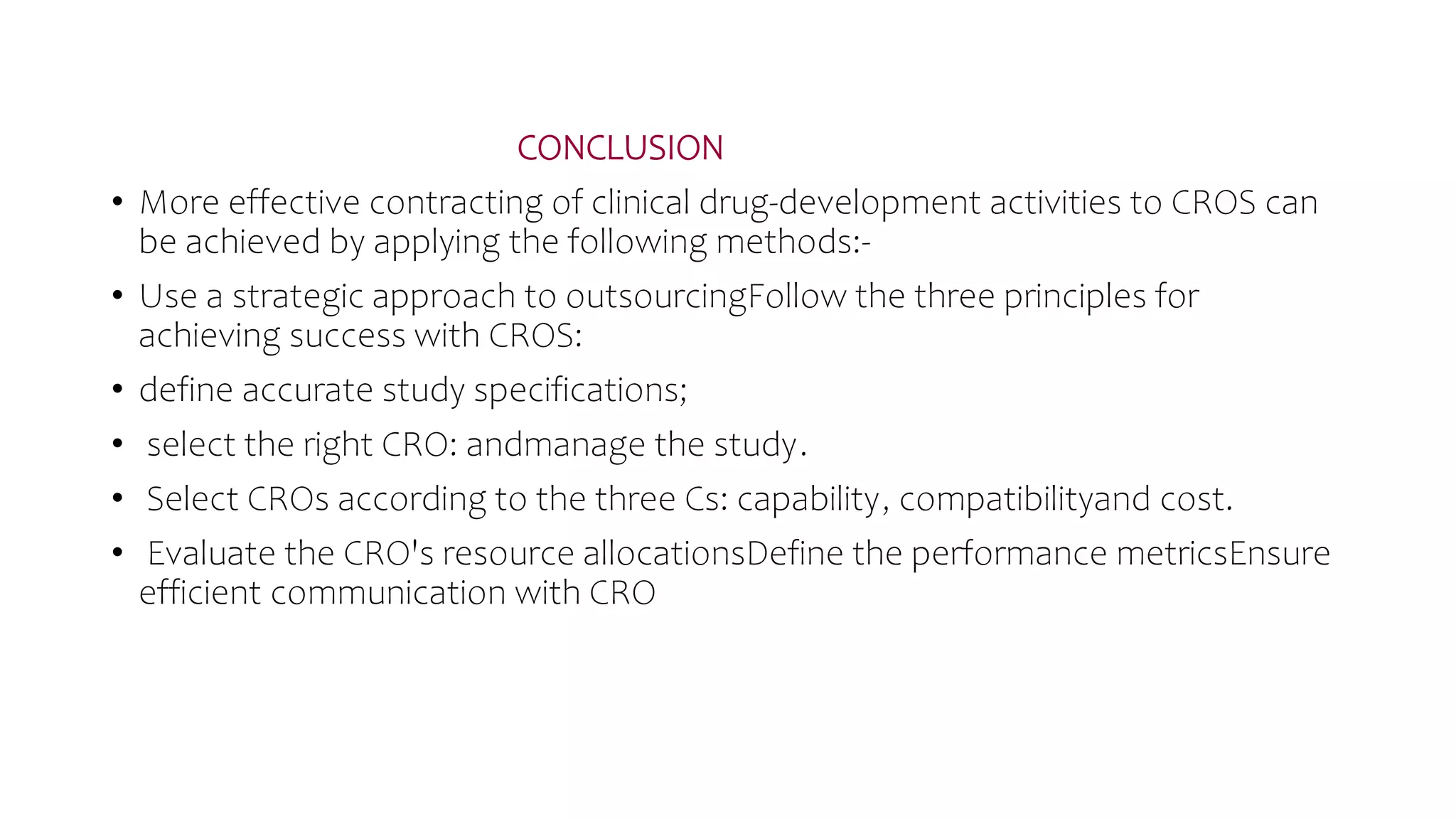 CONCLUSION

• More effective contracting of clinical drug-development activities to CROS can be achieved by applying the following methods:-

• Use a strategic approach to outsourcingFollow the three principles for achieving success with CROS:

• define accurate study specifications;

• select the right CRO: andmanage the study.

• Select CROs according to the three Cs: capability, compatibilityand cost.

• Evaluate the CRO's resource allocationsDefine the performance metricsEnsure efficient communication with CRO